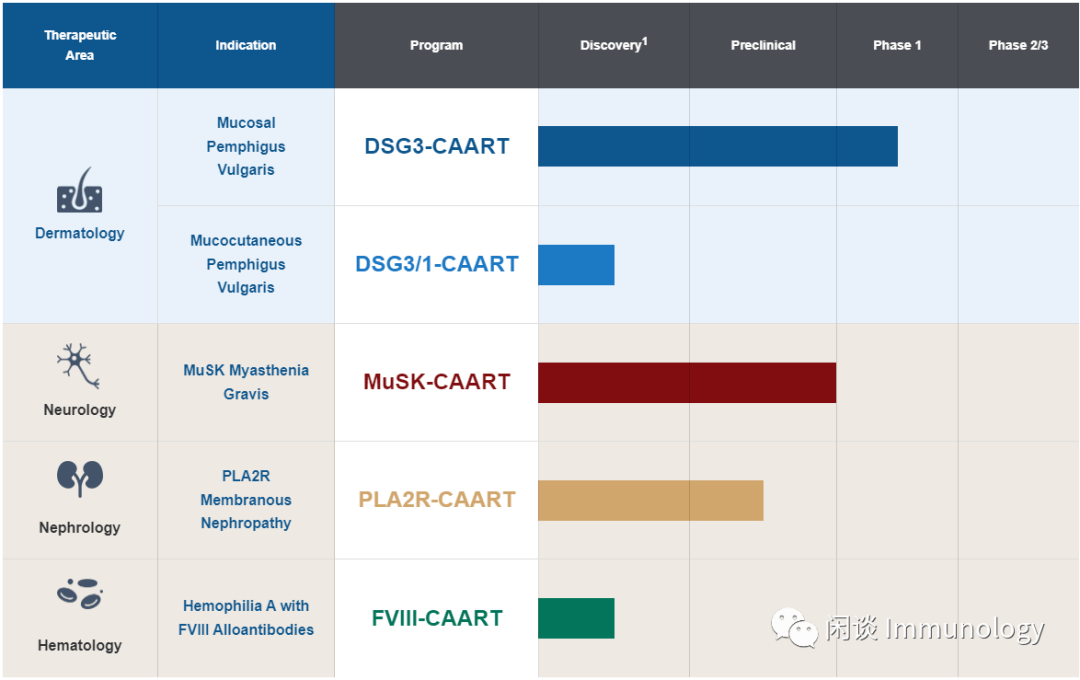 | Therapeutic Area | Indication | Program | Discovery$^1$ | Preclinical | Phase 1 | Phase 2/3 |
|---|---|---|---|---|---|---|
| Dermatology | Mucosal Pemphigus Vulgaris | DSG3-CAART | | | | |
| | Mucocutaneous Pemphigus Vulgaris | DSG3/1-CAART | | | | |
| Neurology | MuSK Myasthenia Gravis | MuSK-CAART | | | | |
| Nephrology | PLA2R Membranous Nephropathy | PLA2R-CAART | | | | |
| Hematology | Hemophilia A with FVIII Alloantibodies | FVIII-CAART | | | | |

闲谈 Immunology